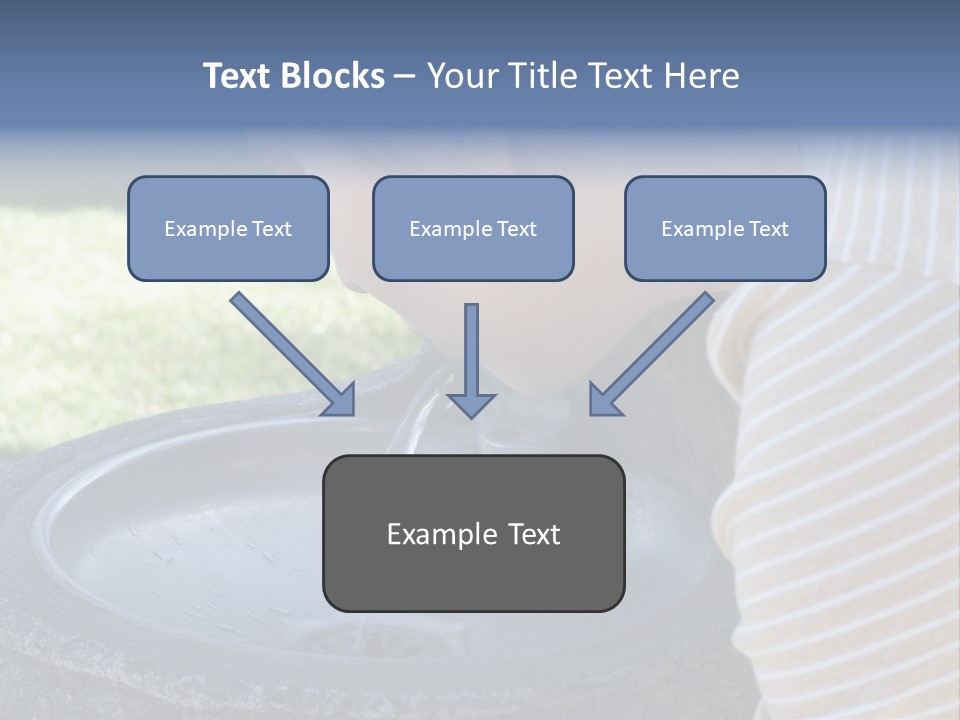 Text Blocks – Your Title Text Here

Example Text

Example Text

Example Text

Example Text